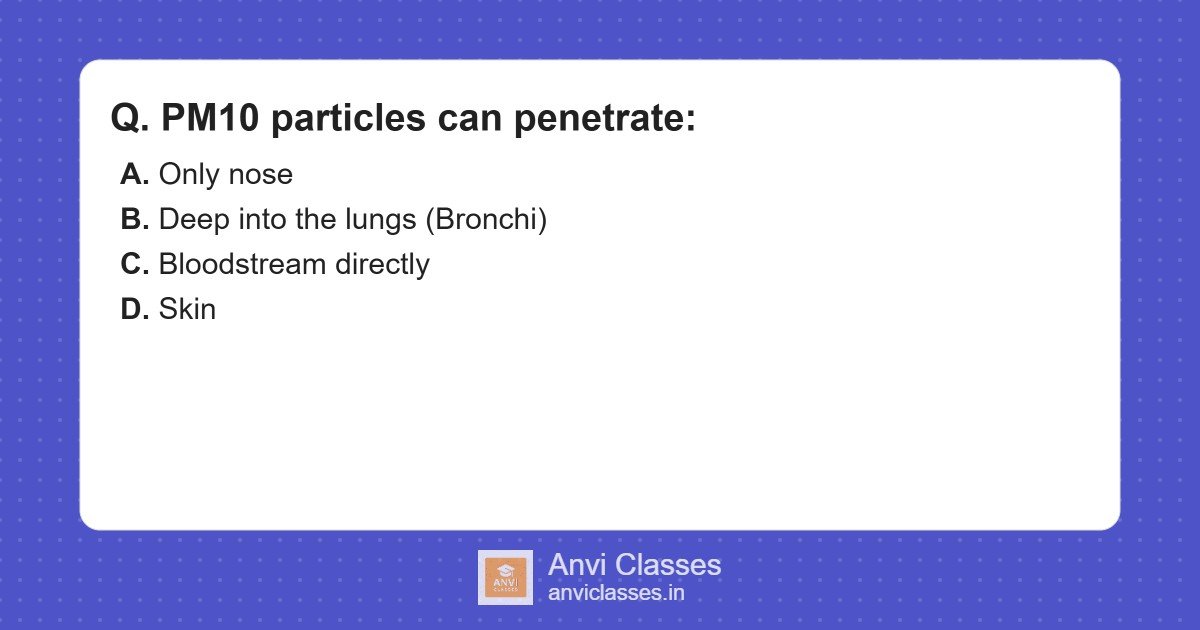 Q. PM10 particles can penetrate:

A. Only nose
B. Deep into the lungs (Bronchi)
C. Bloodstream directly
D. Skin

ANVI CLASSES

Anvi Classes
anviclasses.in